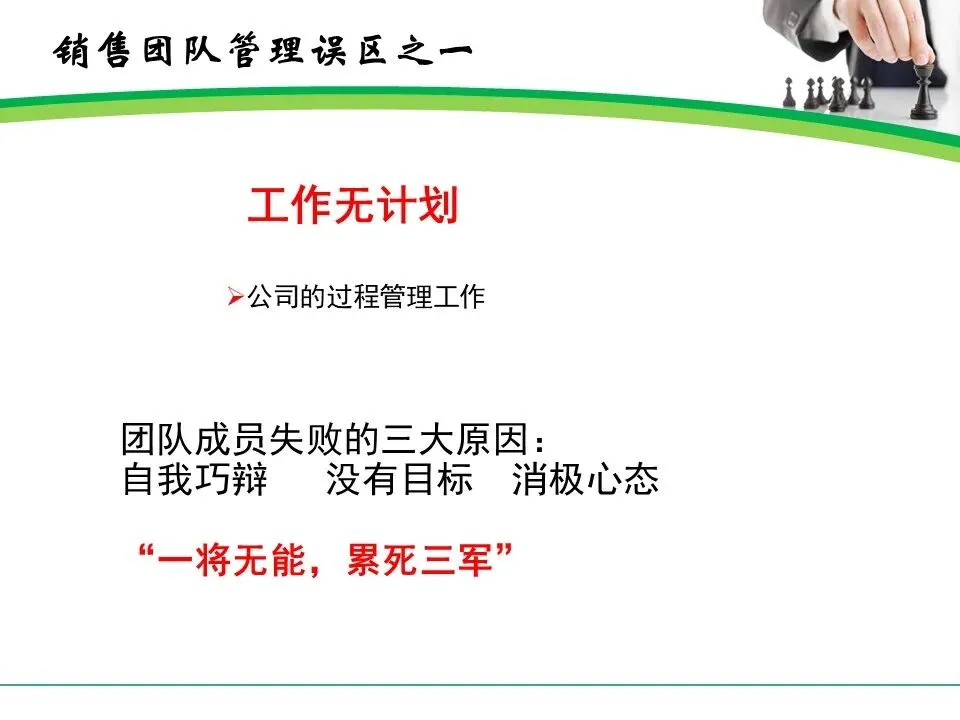 销售团队管理误区之一

工作无计划

➢公司的过程管理工作

团队成员失败的三大原因：
自我巧辩　　没有目标　消极心态

“一将无能，累死三军”